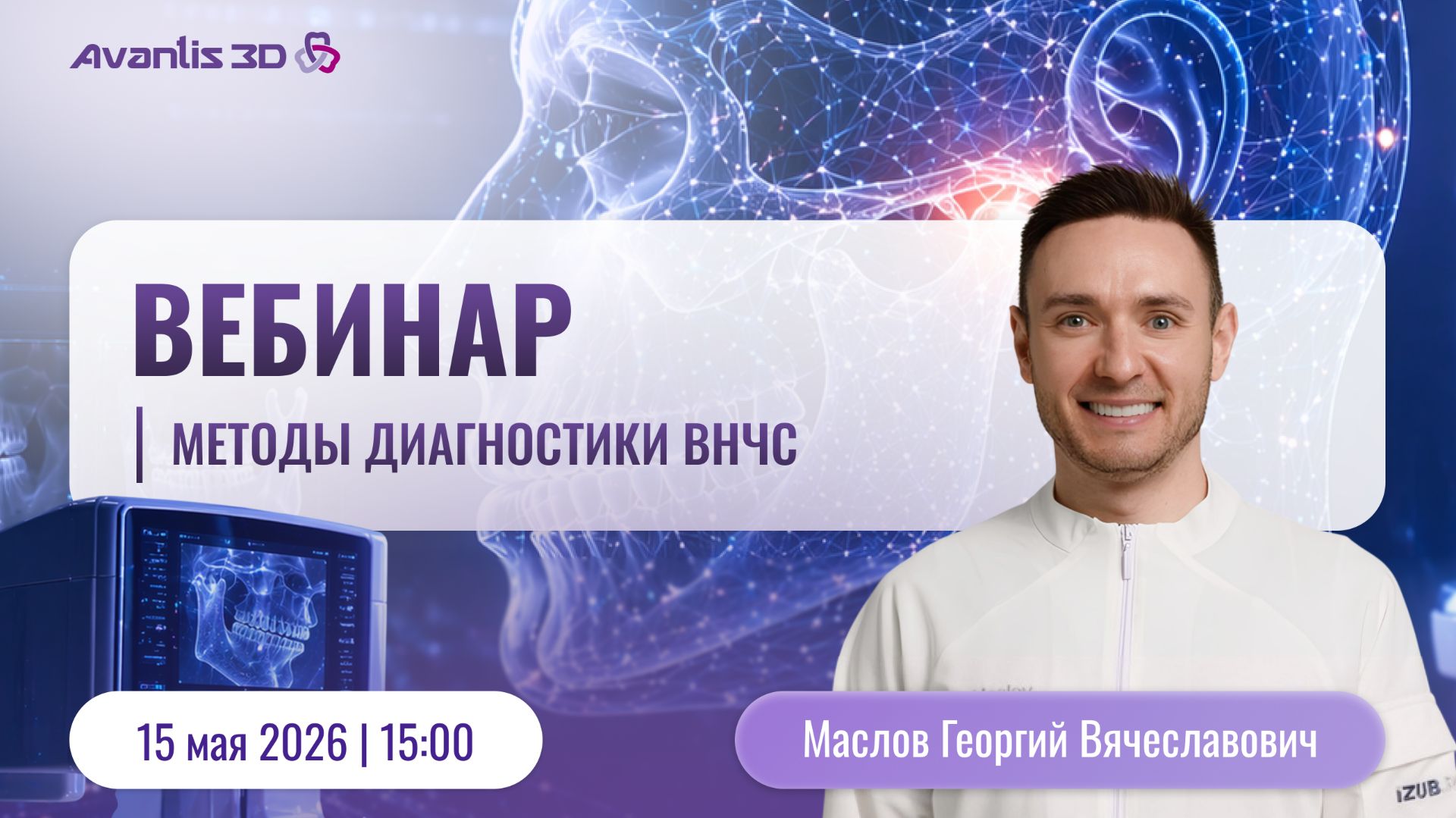 Avantis 3D

ВЕБИНАР

| МЕТОДЫ ДИАГНОСТИКИ ВНЧС

15 мая 2026 | 15:00

Маслов Георгий Вячеславович

IZUB